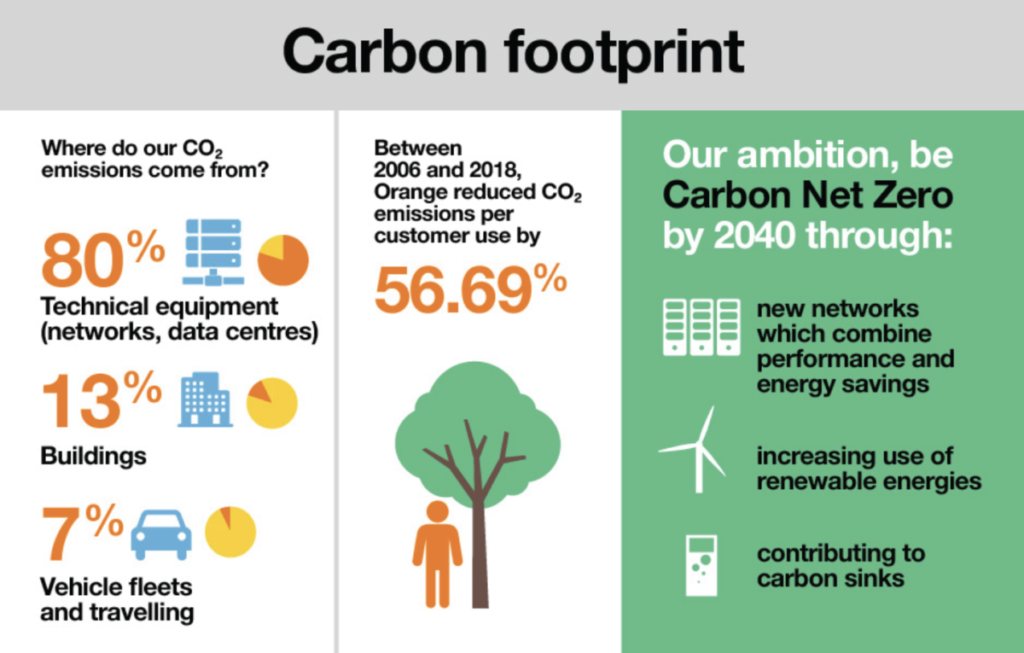 Carbon footprint

Where do our $CO_2$ emissions come from?

80%
Technical equipment (networks, data centres)

13%
Buildings

7%
Vehicle fleets and travelling

Between 2006 and 2018, Orange reduced $CO_2$ emissions per customer use by

56.69%

Our ambition, be Carbon Net Zero by 2040 through:

new networks which combine performance and energy savings

increasing use of renewable energies

contributing to carbon sinks